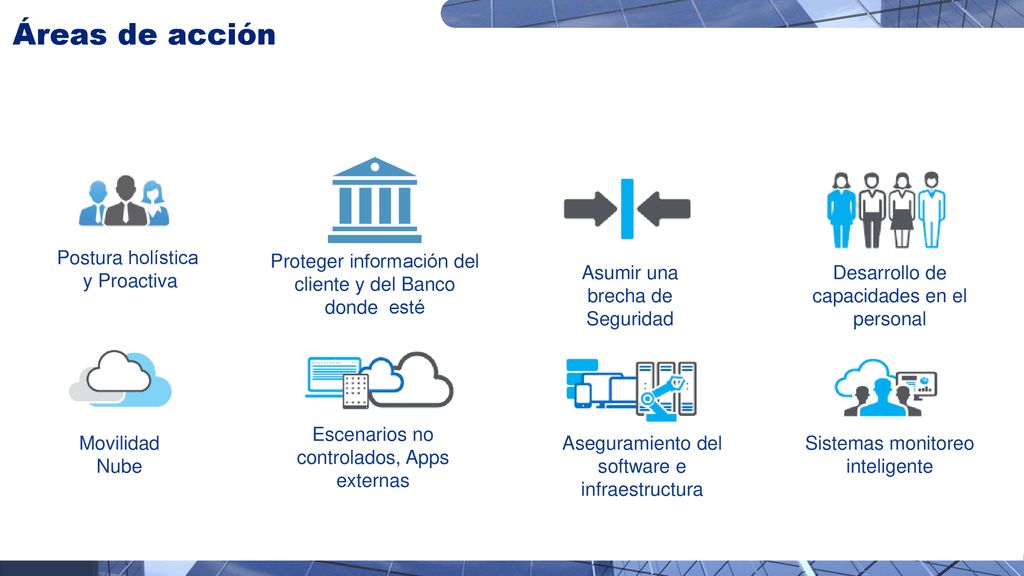 Áreas de acción

Postura holística y Proactiva

Proteger información del cliente y del Banco donde esté

Asumir una brecha de Seguridad

Desarrollo de capacidades en el personal

Movilidad Nube

Escenarios no controlados, Apps externas

Aseguramiento del software e infraestructura

Sistemas monitoreo inteligente